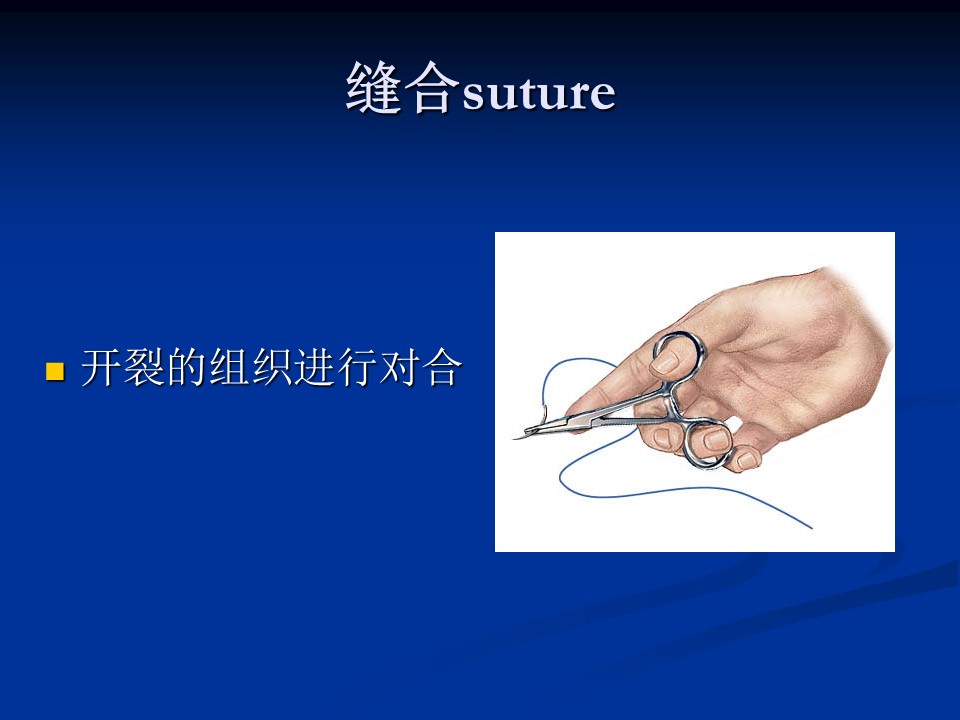 缝合suture

开裂的组织进行对合